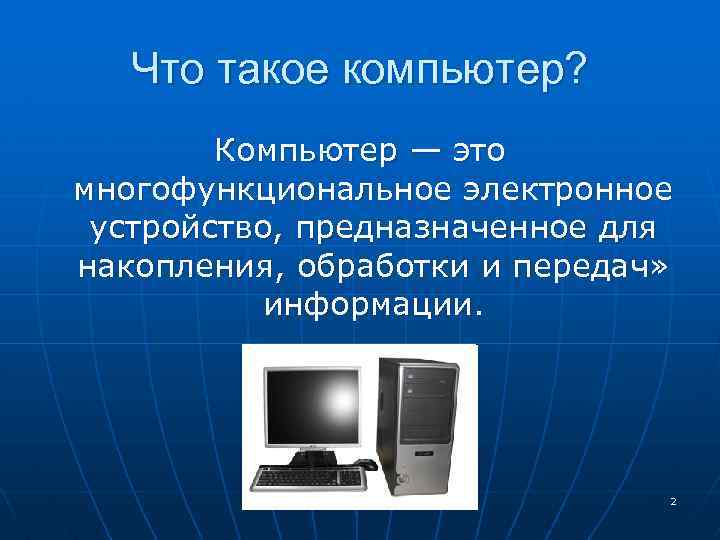 Что такое компьютер?

Компьютер — это многофункциональное электронное устройство, предназначенное для накопления, обработки и передач» информации.

2